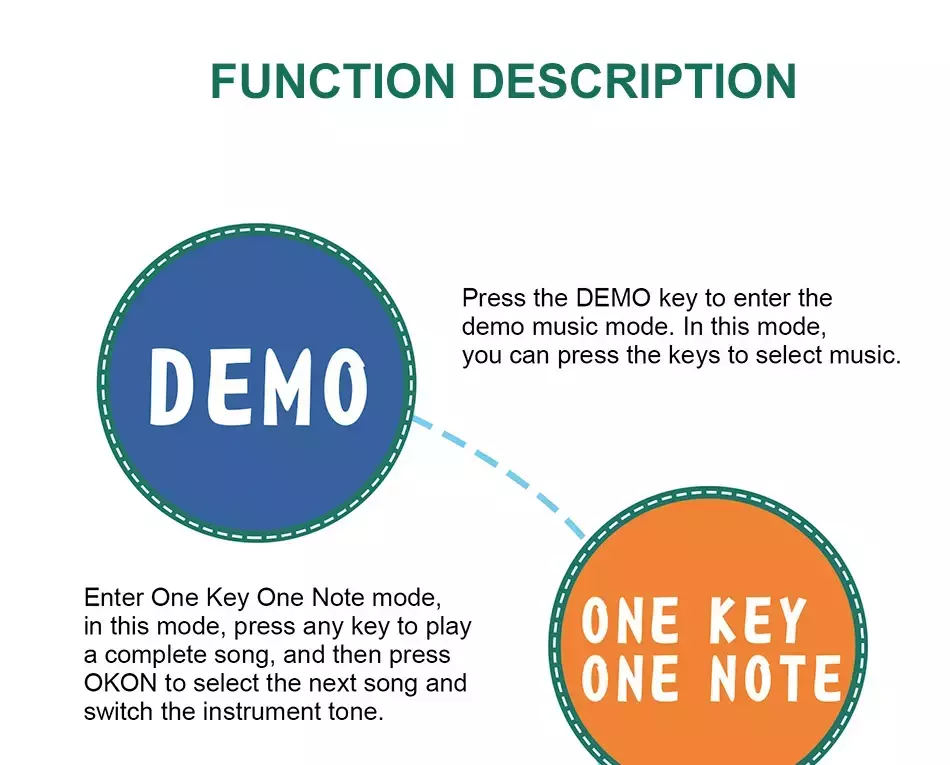 FUNCTION DESCRIPTION

DEMO

Press the DEMO key to enter the demo music mode. In this mode, you can press the keys to select music.

Enter One Key One Note mode, in this mode, press any key to play a complete song, and then press OKON to select the next song and switch the instrument tone.

ONE KEY ONE NOTE